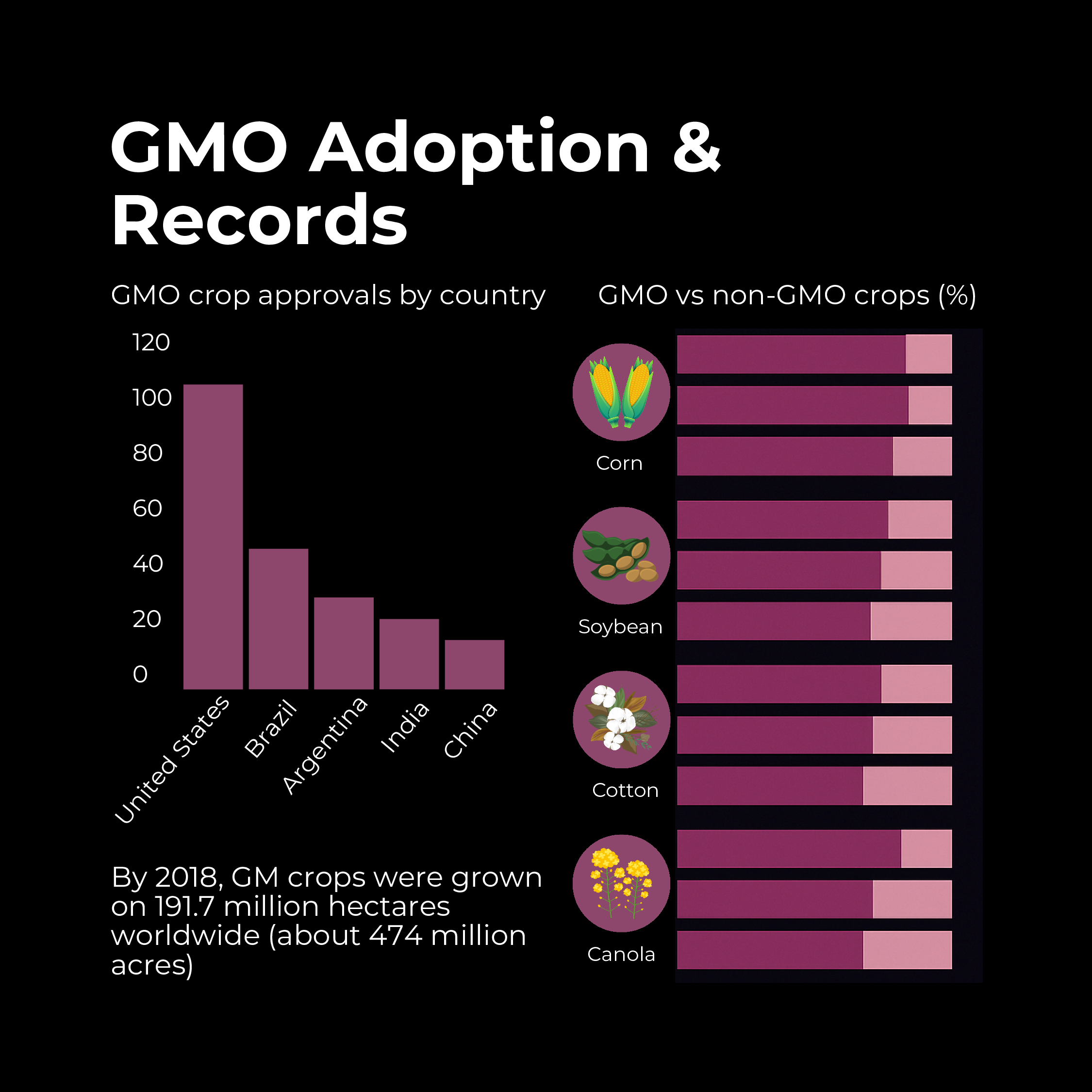 GMO Adoption & Records

GMO crop approvals by country

120
100
80
60
40
20
0

United States
Brazil
Argentina
India
China

By 2018, GM crops were grown on 191.7 million hectares worldwide (about 474 million acres)

GMO vs non-GMO crops (%)

Corn
Soybean
Cotton
Canola